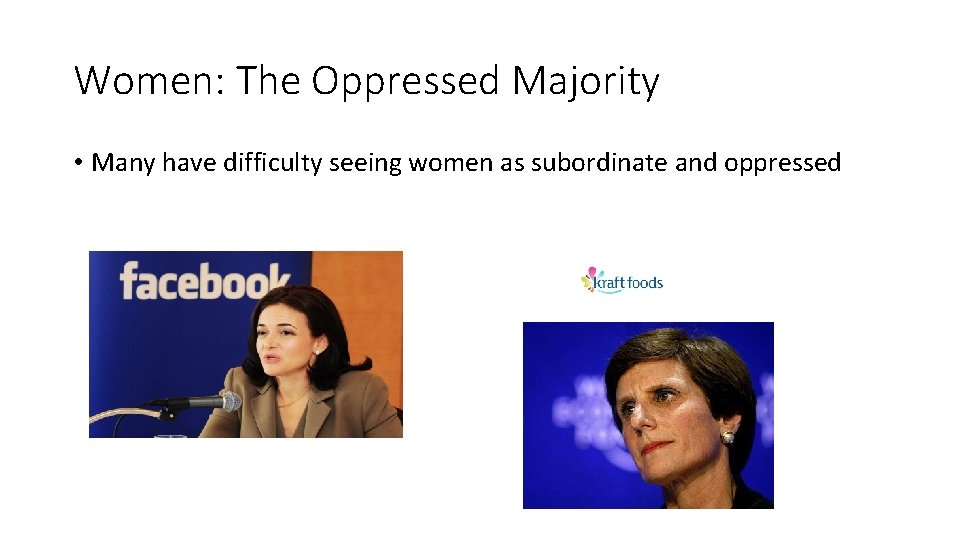 Women: The Oppressed Majority

• Many have difficulty seeing women as subordinate and oppressed

facebook

kraft foods